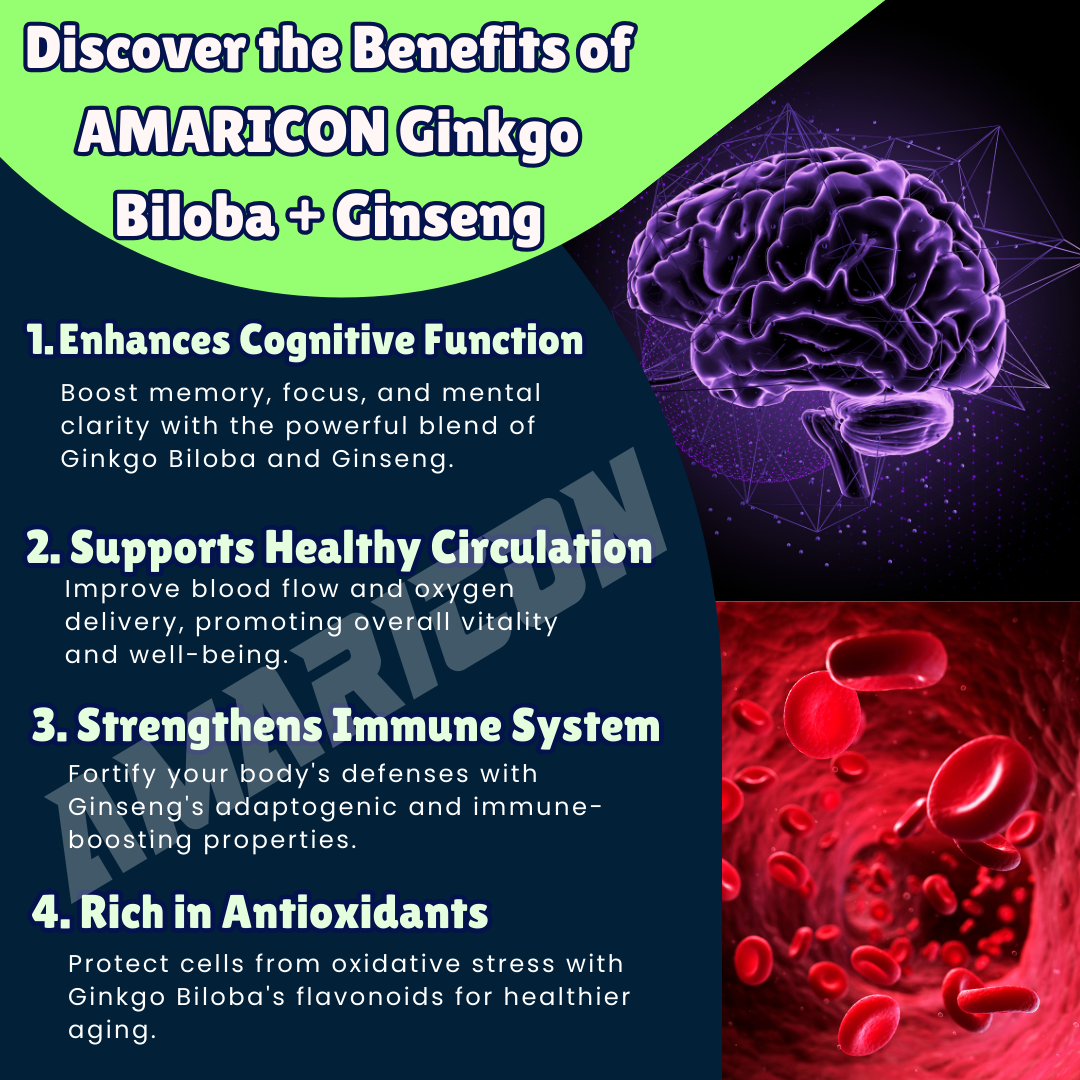 Discover the Benefits of AMARICON Ginkgo Biloba + Ginseng

1. Enhances Cognitive Function

Boost memory, focus, and mental clarity with the powerful blend of Ginkgo Biloba and Ginseng.

2. Supports Healthy Circulation

Improve blood flow and oxygen delivery, promoting overall vitality and well-being.

3. Strengthens Immune System

Fortify your body's defenses with Ginseng's adaptogenic and immune-boosting properties.

4. Rich in Antioxidants

Protect cells from oxidative stress with Ginkgo Biloba's flavonoids for healthier aging.

AMARICON